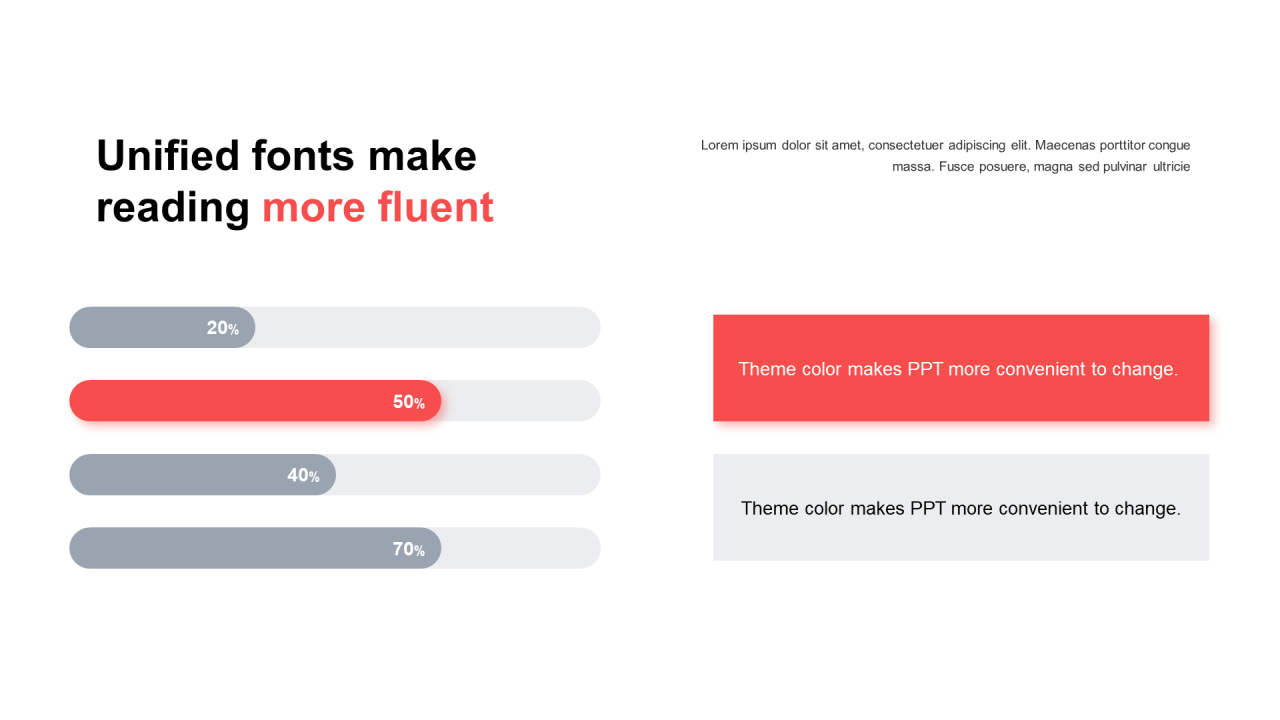 Unified fonts make reading more fluent

Lorem ipsum dolor sit amet, consectetuer adipiscing elit. Maecenas porttitor congue massa. Fusce posuere, magna sed pulvinar ultricie

20%

50%

40%

70%

Theme color makes PPT more convenient to change.

Theme color makes PPT more convenient to change.